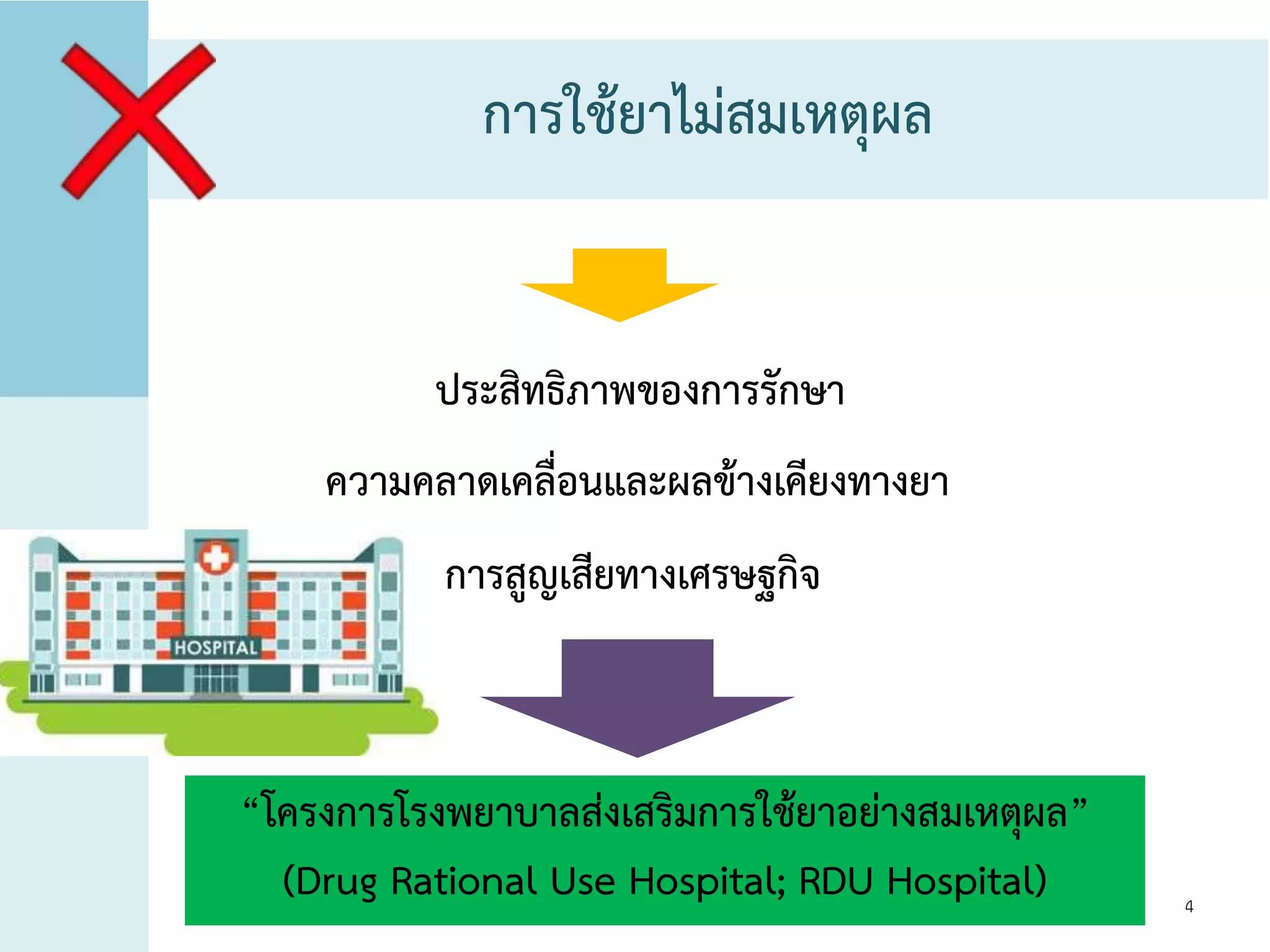 การใช้ยาไม่สมเหตุผล

ประสิทธิภาพของการรักษา

ความคลาดเคลื่อนและผลข้างเคียงทางยา

การสูญเสียทางเศรษฐกิจ

HOSPITAL

“โครงการโรงพยาบาลส่งเสริมการใช้ยาอย่างสมเหตุผล”

(Drug Rational Use Hospital; RDU Hospital)

4